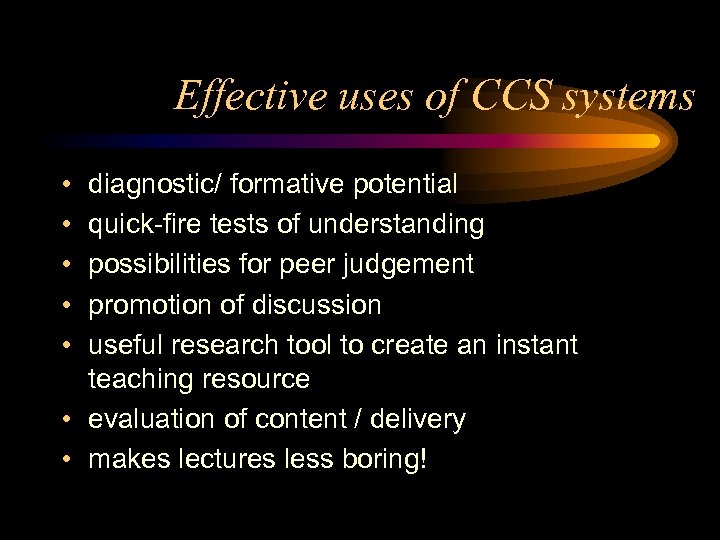 Effective uses of CCS systems

• diagnostic/ formative potential
• quick-fire tests of understanding
• possibilities for peer judgement
• promotion of discussion
• useful research tool to create an instant teaching resource
• evaluation of content / delivery
• makes lectures less boring!